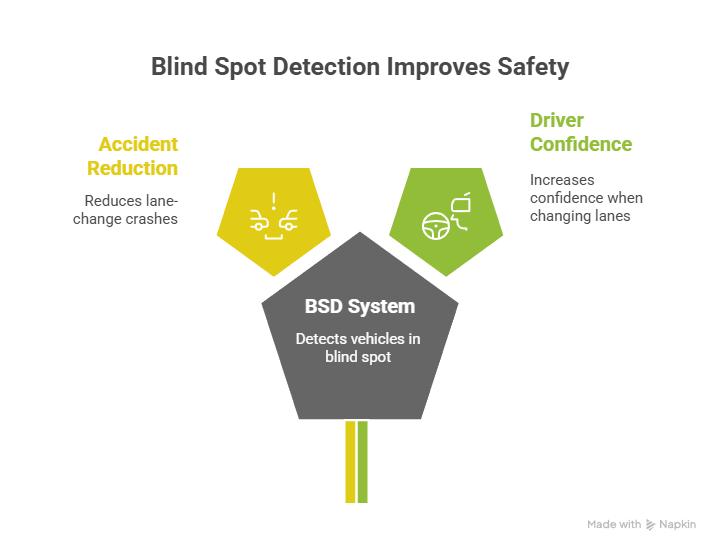 Blind Spot Detection Improves Safety

Accident Reduction

Reduces lane-change crashes

Driver Confidence

Increases confidence when changing lanes

BSD System

Detects vehicles in blind spot

Made with Napkin